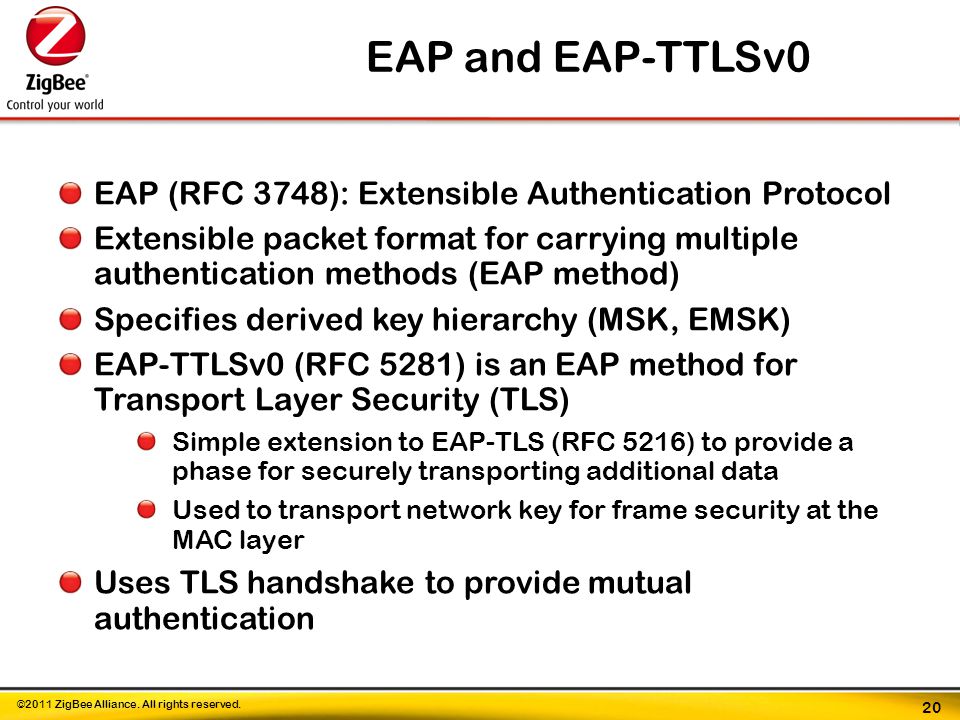 ZigBee®
Control your world

EAP and EAP-TTLSv0

EAP (RFC 3748): Extensible Authentication Protocol

Extensible packet format for carrying multiple authentication methods (EAP method)

Specifies derived key hierarchy (MSK, EMSK)

EAP-TTLSv0 (RFC 5281) is an EAP method for Transport Layer Security (TLS)

Simple extension to EAP-TLS (RFC 5216) to provide a phase for securely transporting additional data

Used to transport network key for frame security at the MAC layer

Uses TLS handshake to provide mutual authentication

©2011 ZigBee Alliance. All rights reserved.

20